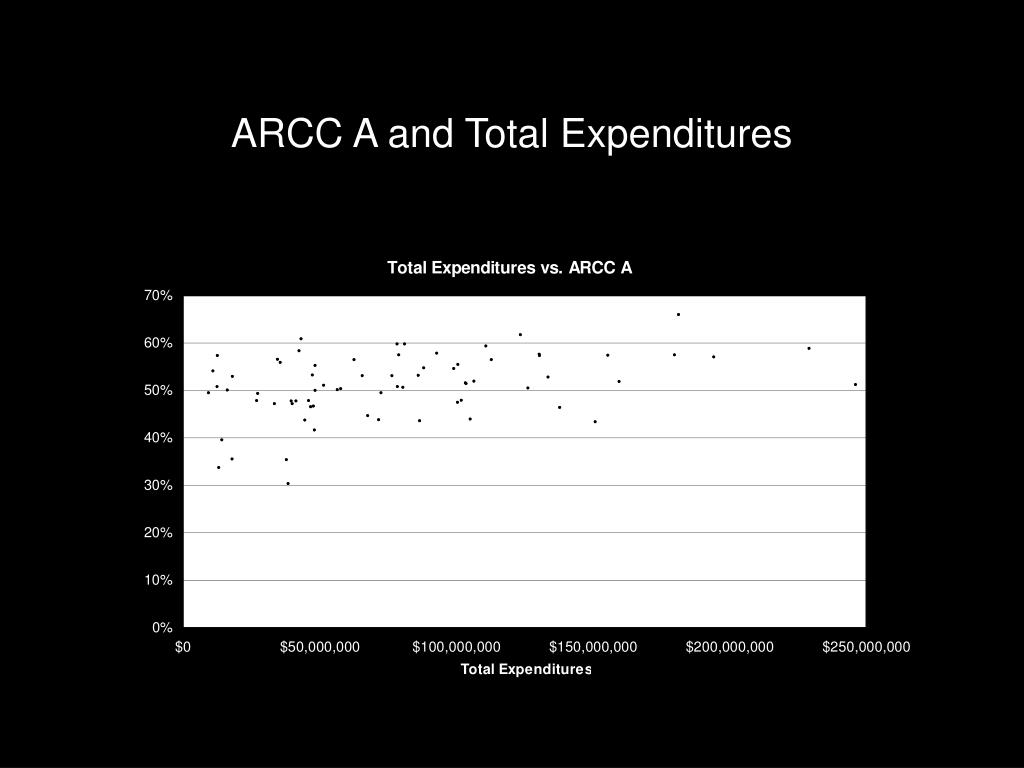 ARCC A and Total Expenditures

Total Expenditures vs. ARCC A

70%
60%
50%
40%
30%
20%
10%
0%

$0
$50,000,000
$100,000,000
$150,000,000
$200,000,000
$250,000,000

Total Expenditures